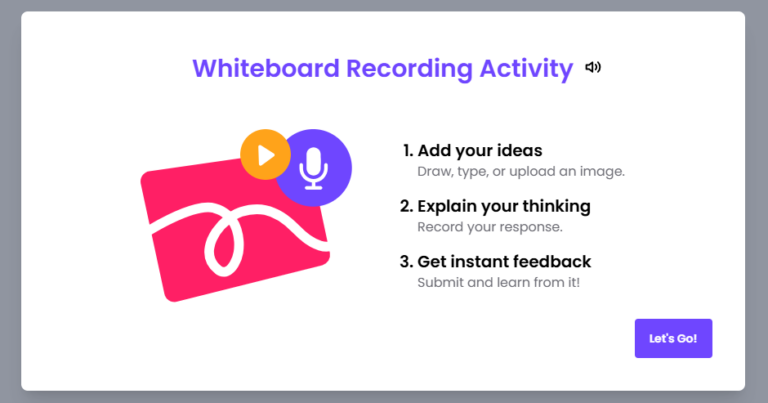 Whiteboard Recording Activity

1. Add your ideas
Draw, type, or upload an image.

2. Explain your thinking
Record your response.

3. Get instant feedback
Submit and learn from it!

Let's Go!